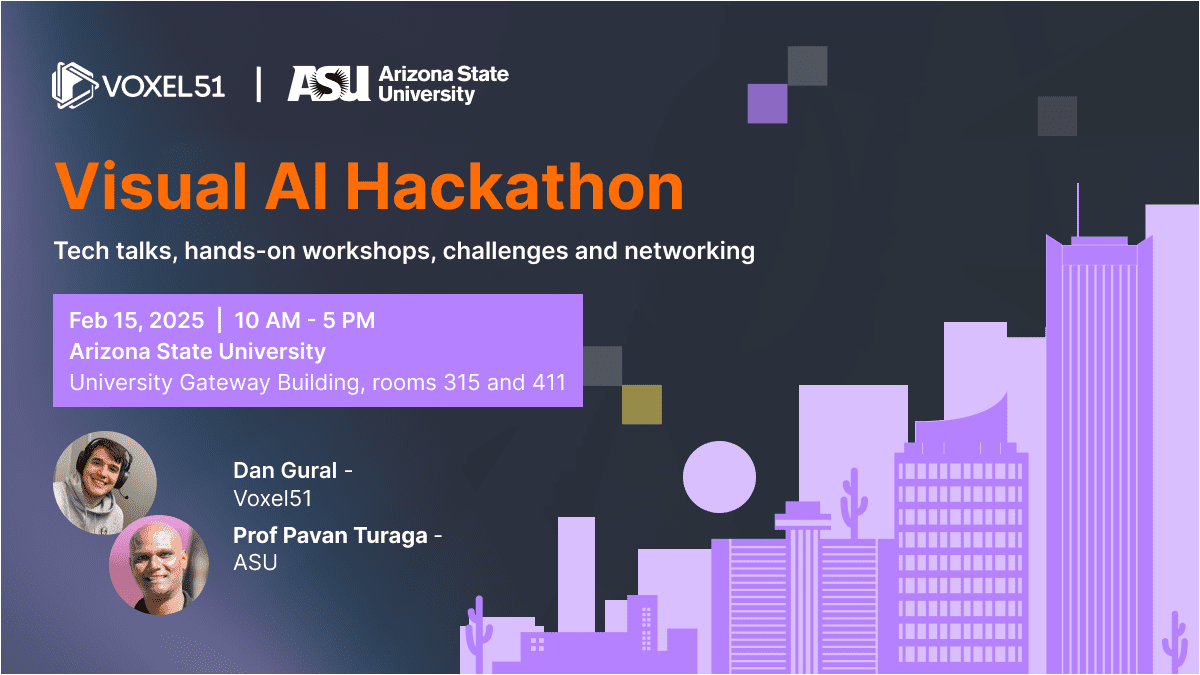 VOXEL51 | ASU Arizona State University

Visual AI Hackathon

Tech talks, hands-on workshops, challenges and networking

Feb 15, 2025 | 10 AM - 5 PM
Arizona State University
University Gateway Building, rooms 315 and 411

Dan Gural - Voxel51

Prof Pavan Turaga - ASU